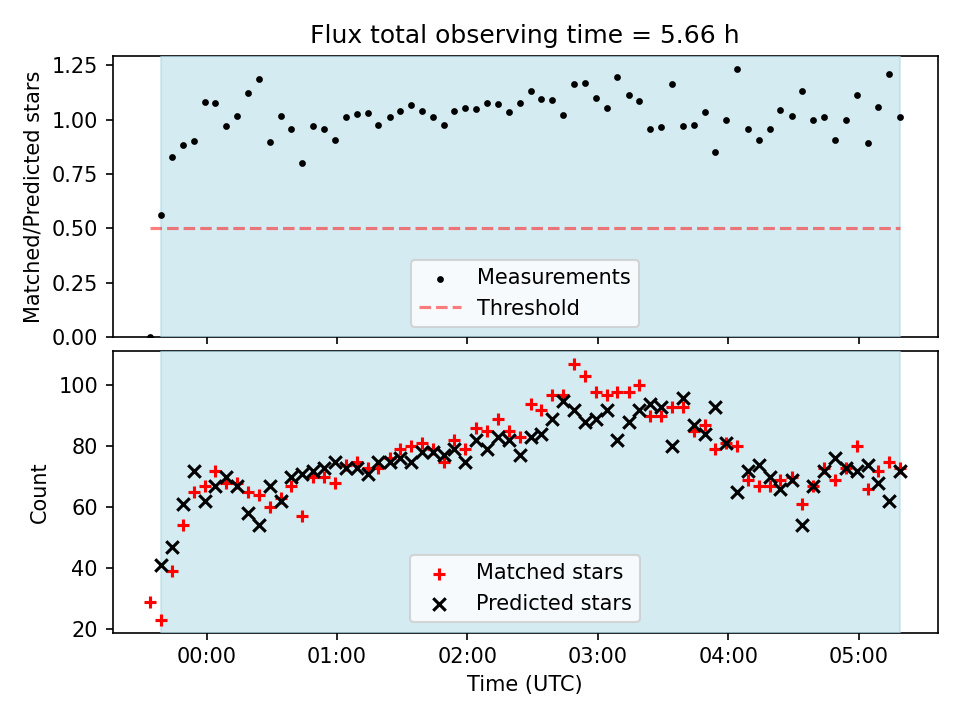 Flux total observing time = 5.66 h

Matched/Predicted stars

1.25
1.00
0.75
0.50
0.25
0.00

Measurements
Threshold

Count

100
80
60
40
20

Matched stars
Predicted stars

00:00
01:00
02:00
03:00
04:00
05:00

Time (UTC)